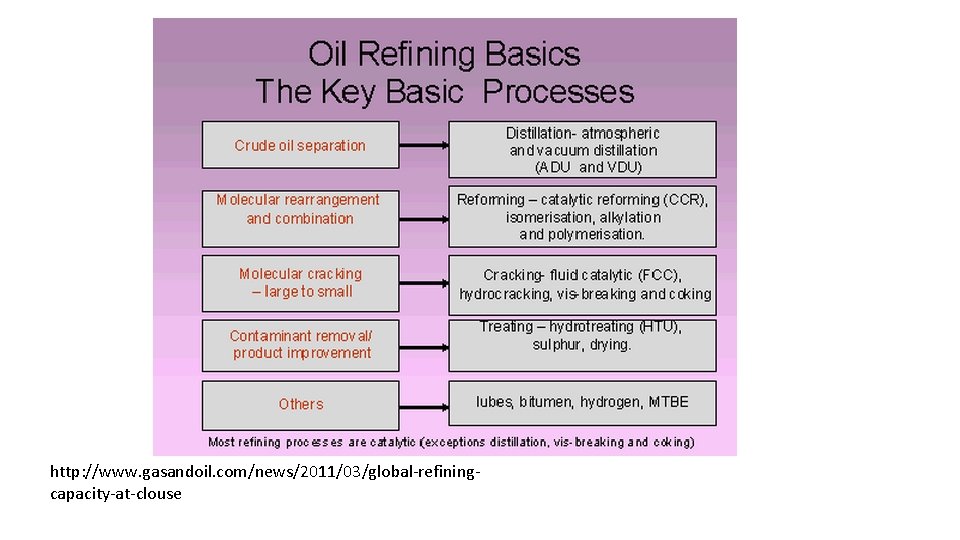 Oil Refining Basics
The Key Basic Processes

Crude oil separation

Distillation- atmospheric and vacuum distillation (ADU and VDU)

Molecular rearrangement and combination

Reforming – catalytic reforming (CCR), isomerisation, alkylation and polymerisation.

Molecular cracking – large to small

Cracking- fluid catalytic (FCC), hydrocracking, vis-breaking and coking

Contaminant removal/ product improvement

Treating – hydrotreating (HTU), sulphur, drying.

Others

lubes, bitumen, hydrogen, MTBE

Most refining processes are catalytic (exceptions distillation, vis-breaking and coking)

http://www.gasandoil.com/news/2011/03/global-refining-capacity-at-clouse